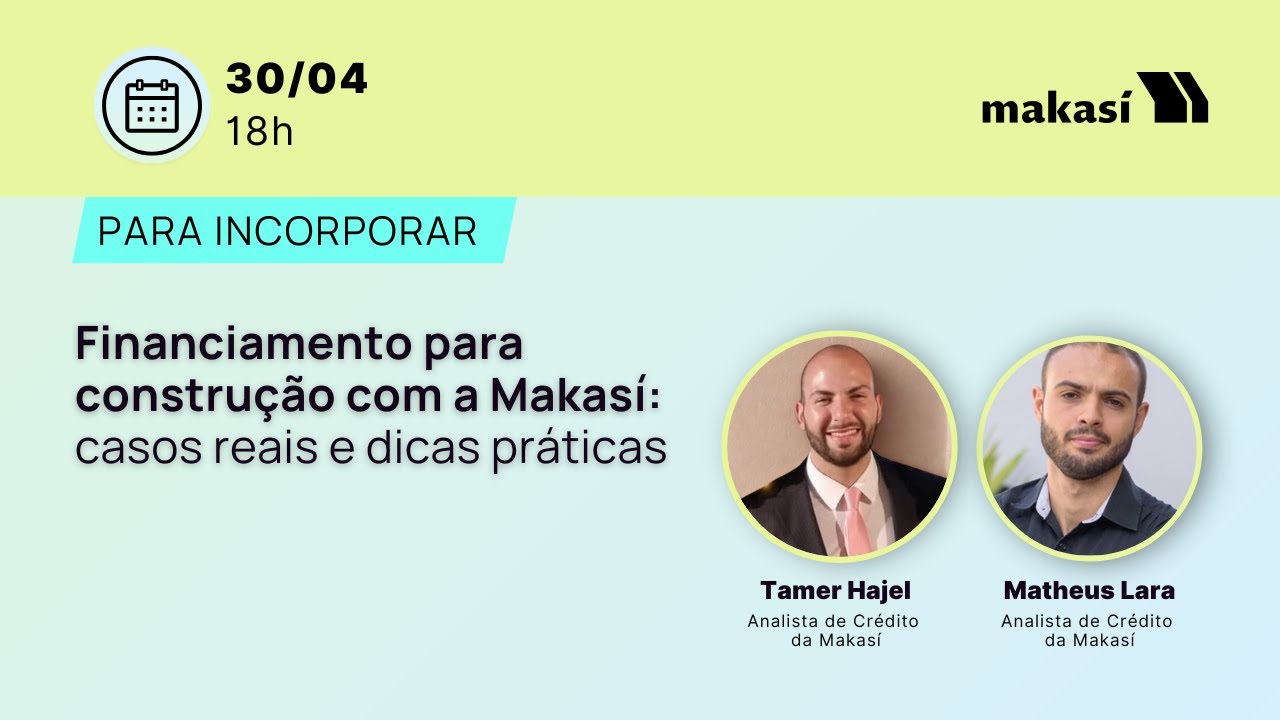 30/04
18h

makasí

PARA INCORPORAR

Financiamento para construção com a Makasí: casos reais e dicas práticas

Tamer Hajel
Analista de Crédito da Makasí

Matheus Lara
Analista de Crédito da Makasí